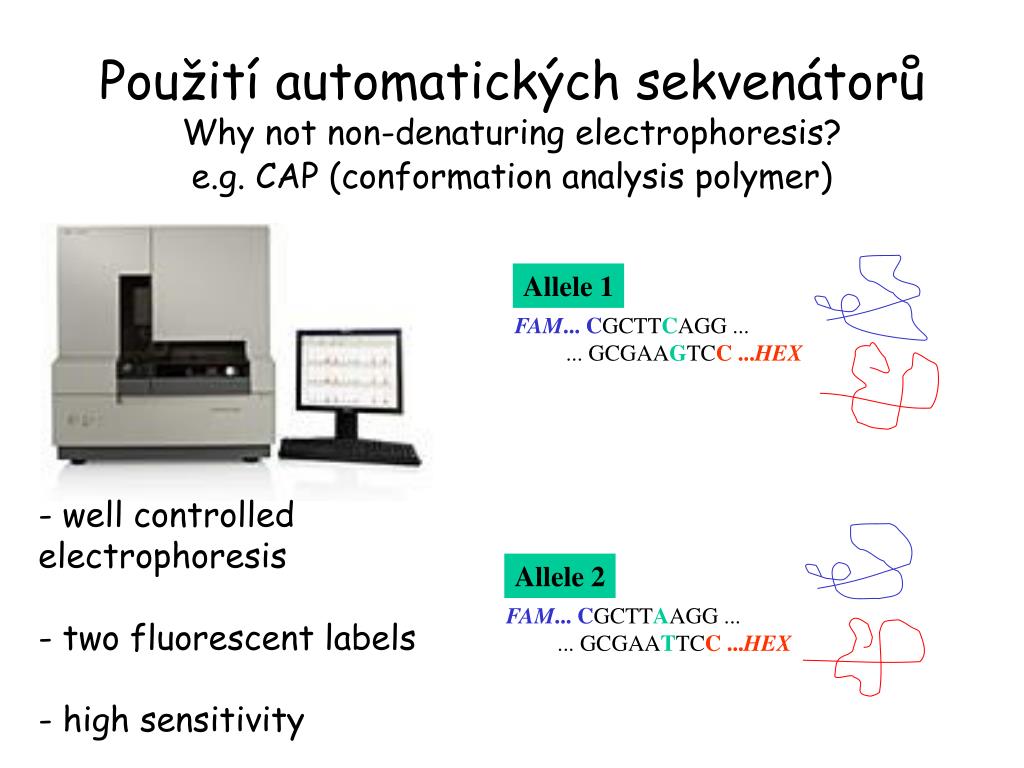 Použití automatických sekvenátorů
Why not non-denaturing electrophoresis?
e.g. CAP (conformation analysis polymer)

Allele 1
FAM... CGCTTCAGG ...
... GCGAAGTCC ...HEX

- well controlled electrophoresis

- two fluorescent labels

- high sensitivity

Allele 2
FAM... CGCTTAAGG ...
... GCGAATTCC ...HEX